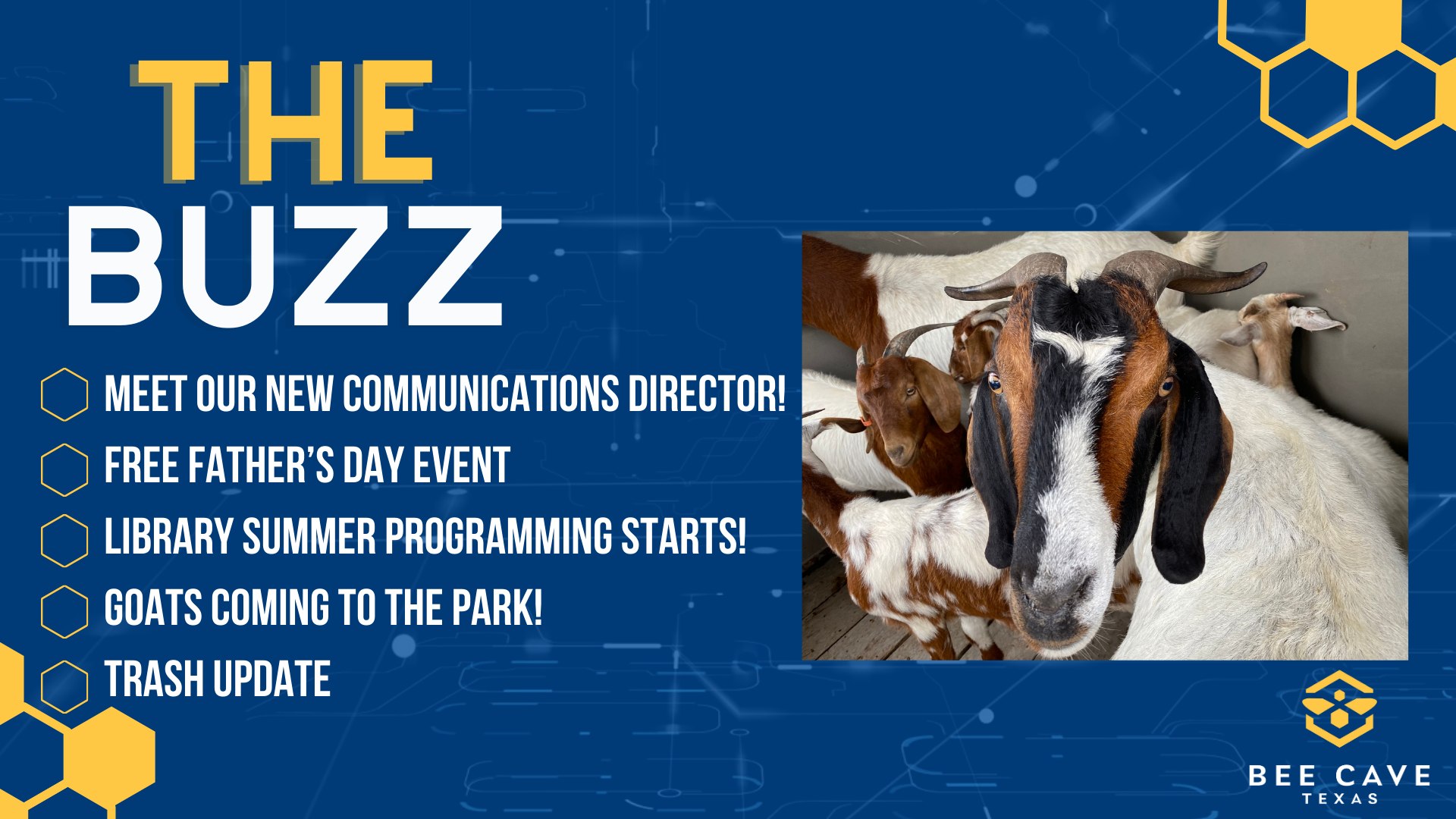 THE
BUZZ

MEET OUR NEW COMMUNICATIONS DIRECTOR!
FREE FATHER'S DAY EVENT
LIBRARY SUMMER PROGRAMMING STARTS!
GOATS COMING TO THE PARK!
TRASH UPDATE

BEE CAVE
TEXAS